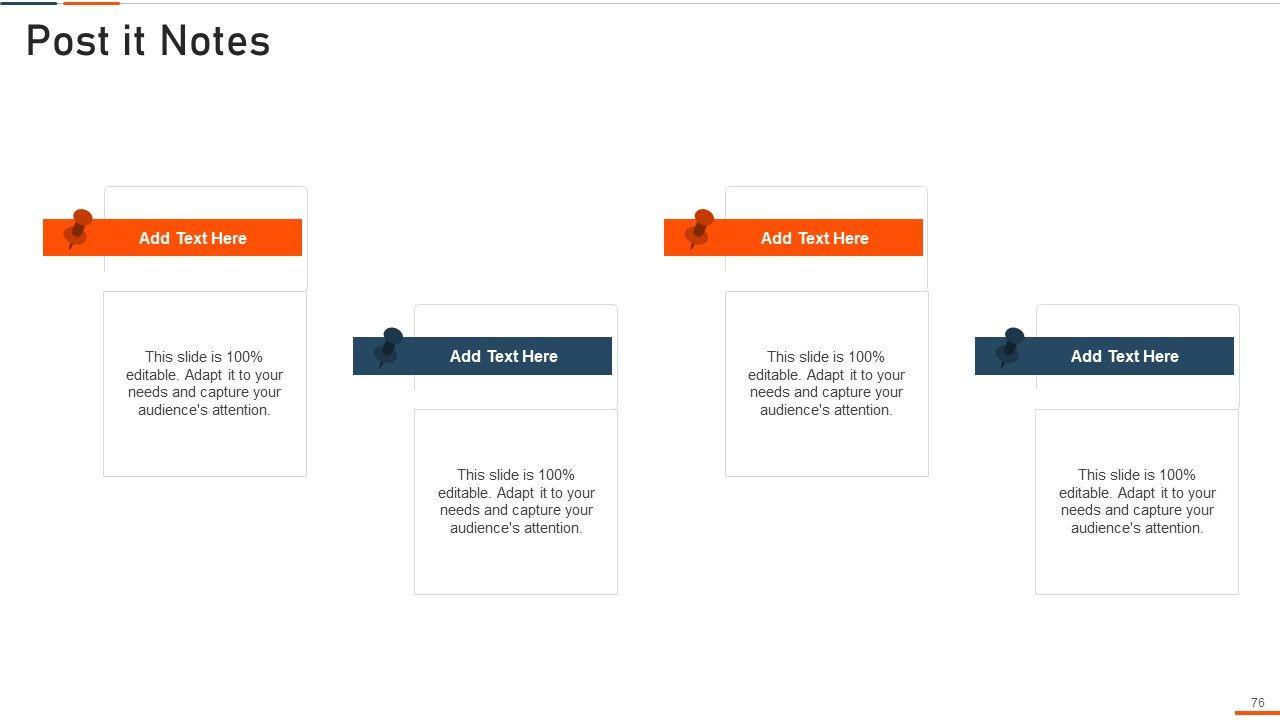 Post it Notes

Add Text Here

This slide is 100% editable. Adapt it to your needs and capture your audience's attention.

Add Text Here

This slide is 100% editable. Adapt it to your needs and capture your audience's attention.

Add Text Here

This slide is 100% editable. Adapt it to your needs and capture your audience's attention.

Add Text Here

This slide is 100% editable. Adapt it to your needs and capture your audience's attention.

76